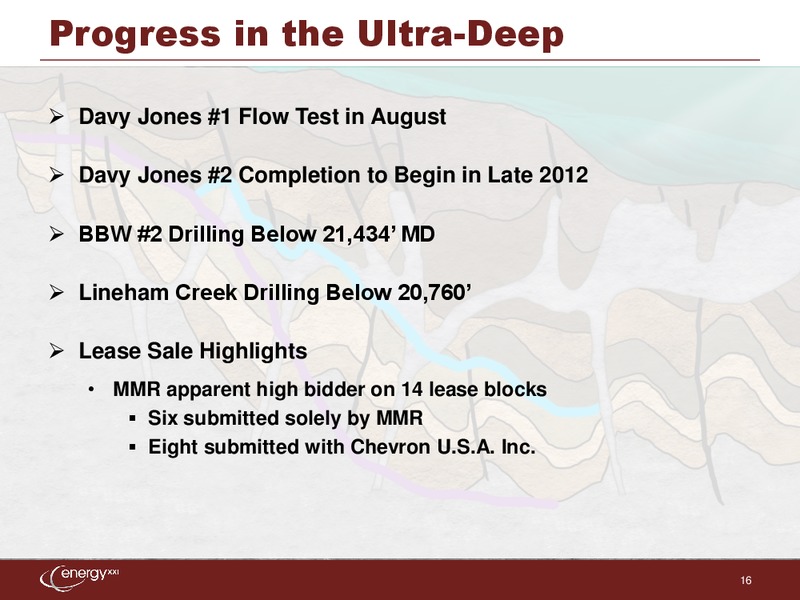 Progress in the Ultra-Deep

➢ Davy Jones #1 Flow Test in August

➢ Davy Jones #2 Completion to Begin in Late 2012

➢ BBW #2 Drilling Below 21,434' MD

➢ Lineham Creek Drilling Below 20,760'

➢ Lease Sale Highlights

• MMR apparent high bidder on 14 lease blocks

▪ Six submitted solely by MMR

▪ Eight submitted with Chevron U.S.A. Inc.

energy XXI

16